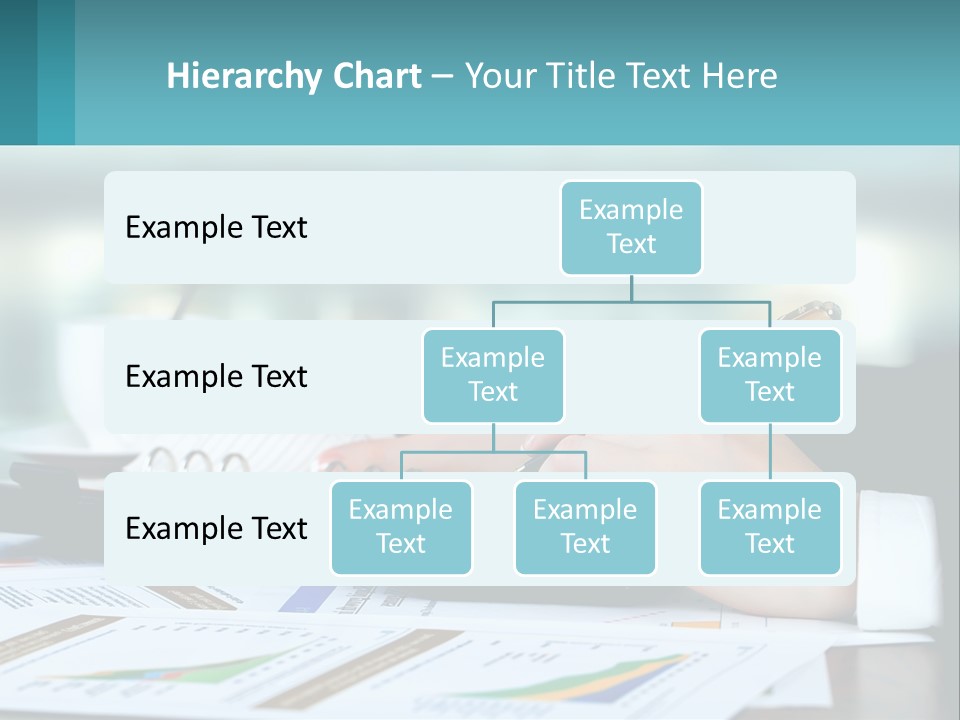 Hierarchy Chart – Your Title Text Here

Example Text

Example Text

Example Text

Example Text

Example Text

Example Text

Example Text

Example Text

Example Text